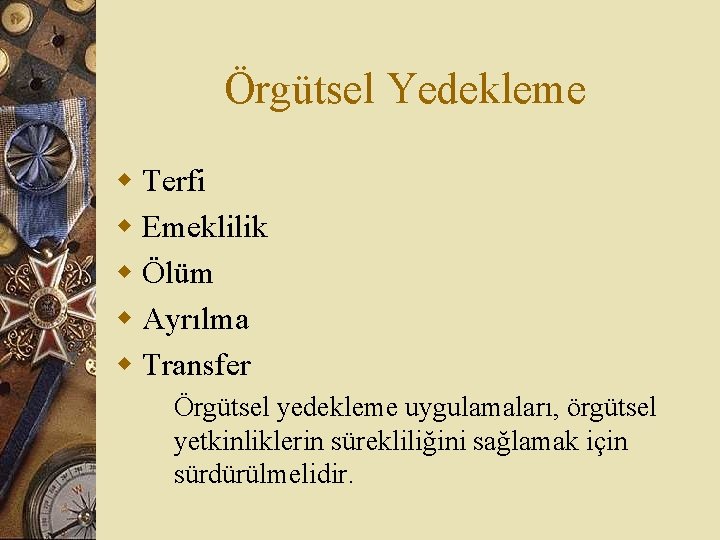 Örgütsel Yedekleme

Terfi
Emeklilik
Ölüm
Ayrılma
Transfer

Örgütsel yedekleme uygulamaları, örgütsel yetkinliklerin sürekliliğini sağlamak için sürdürülmelidir.